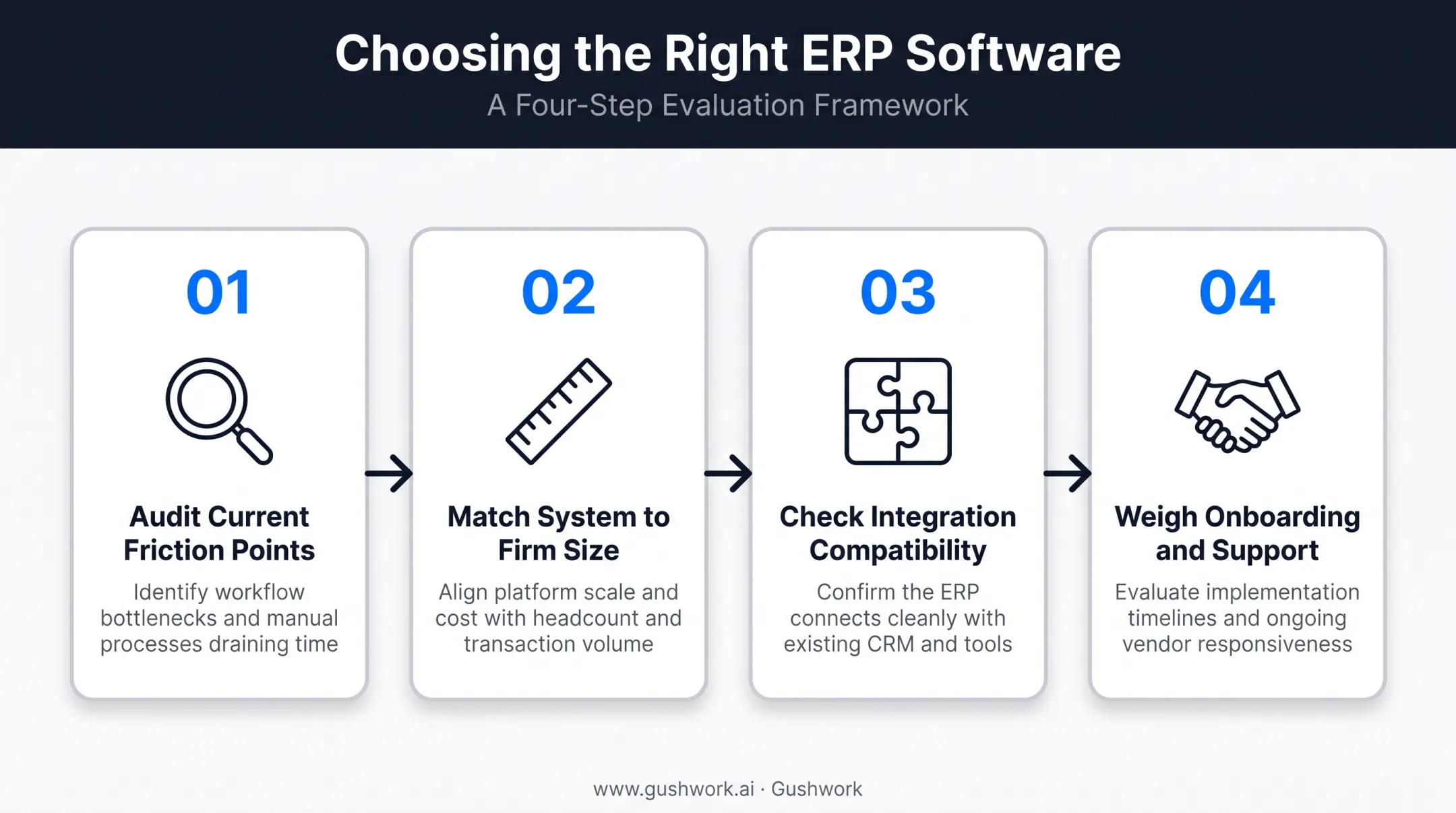 Choosing the Right ERP Software

A Four-Step Evaluation Framework

01

Audit Current Friction Points

Identify workflow bottlenecks and manual processes draining time

02

Match System to Firm Size

Align platform scale and cost with headcount and transaction volume

03

Check Integration Compatibility

Confirm the ERP connects cleanly with existing CRM and tools

04

Weigh Onboarding and Support

Evaluate implementation timelines and ongoing vendor responsiveness

www.gushwork.ai · Gushwork